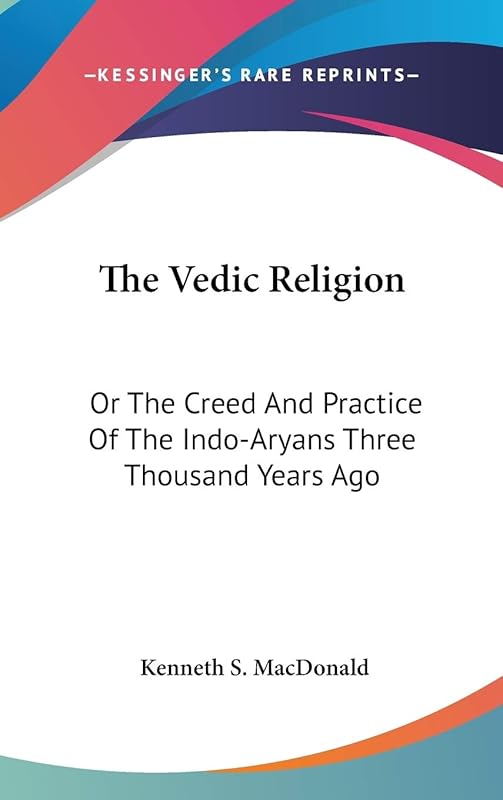 —KESSINGER'S RARE REPRINTS—

The Vedic Religion

Or The Creed And Practice Of The Indo-Aryans Three Thousand Years Ago

Kenneth S. MacDonald